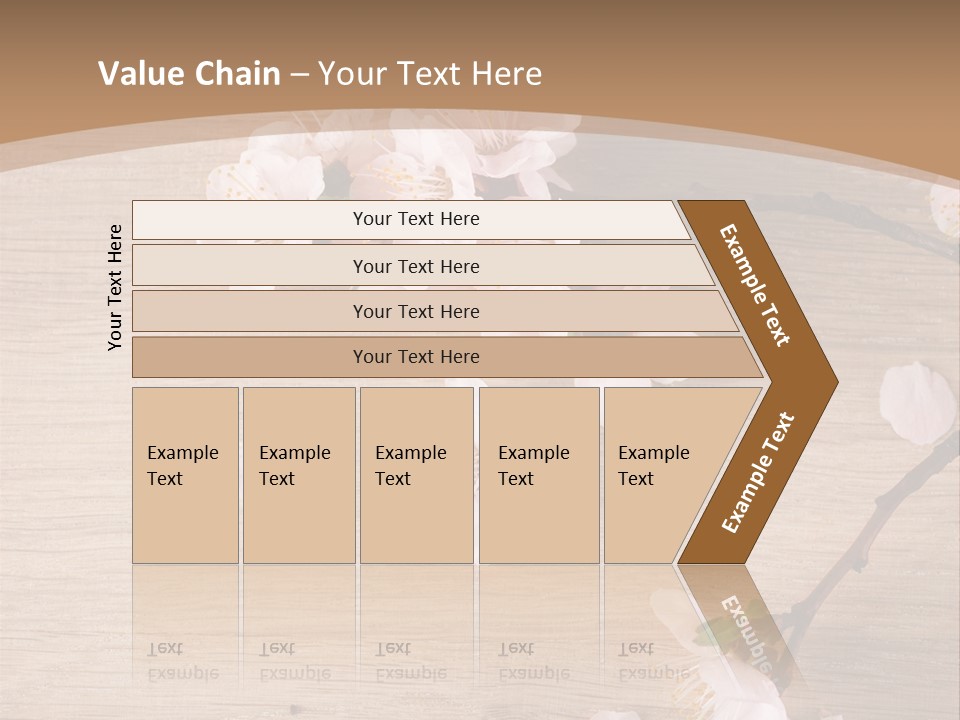 Value Chain – Your Text Here

Your Text Here

Your Text Here

Your Text Here

Your Text Here

Your Text Here

Example Text

Example Text

Example Text

Example Text

Example Text

Example Text

Example Text